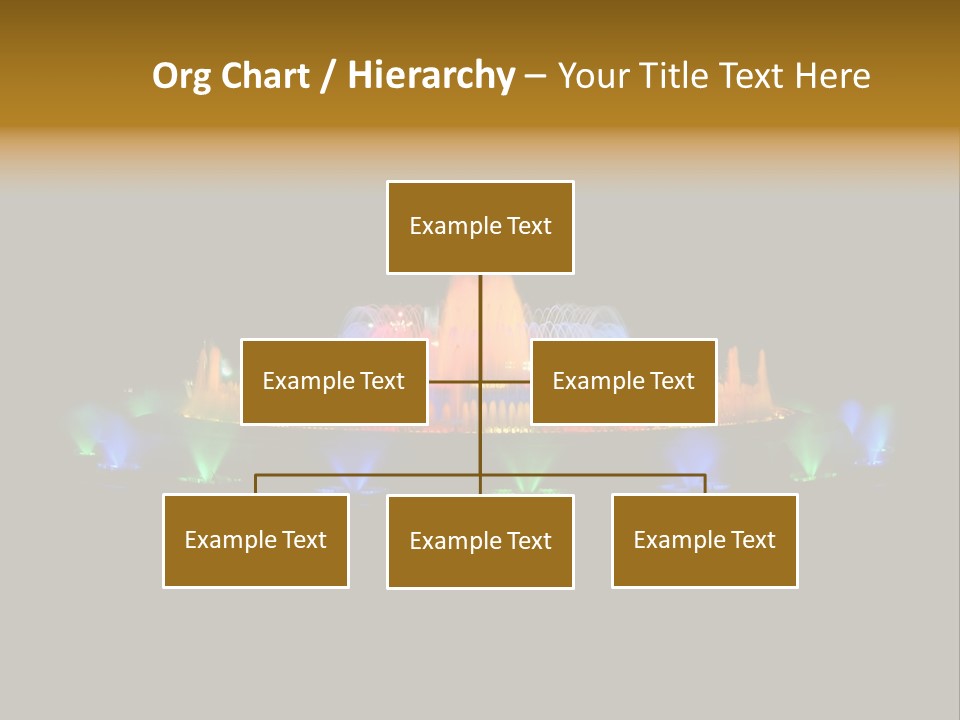 Org Chart / Hierarchy – Your Title Text Here

Example Text

Example Text

Example Text

Example Text

Example Text

Example Text